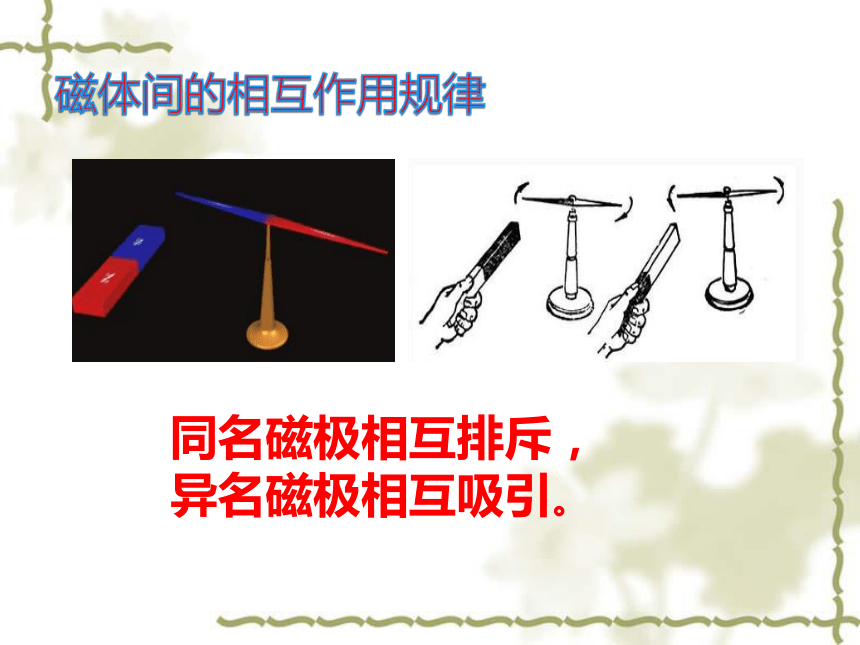 磁体间的相互作用规律

同名磁极相互排斥，
异名磁极相互吸引。